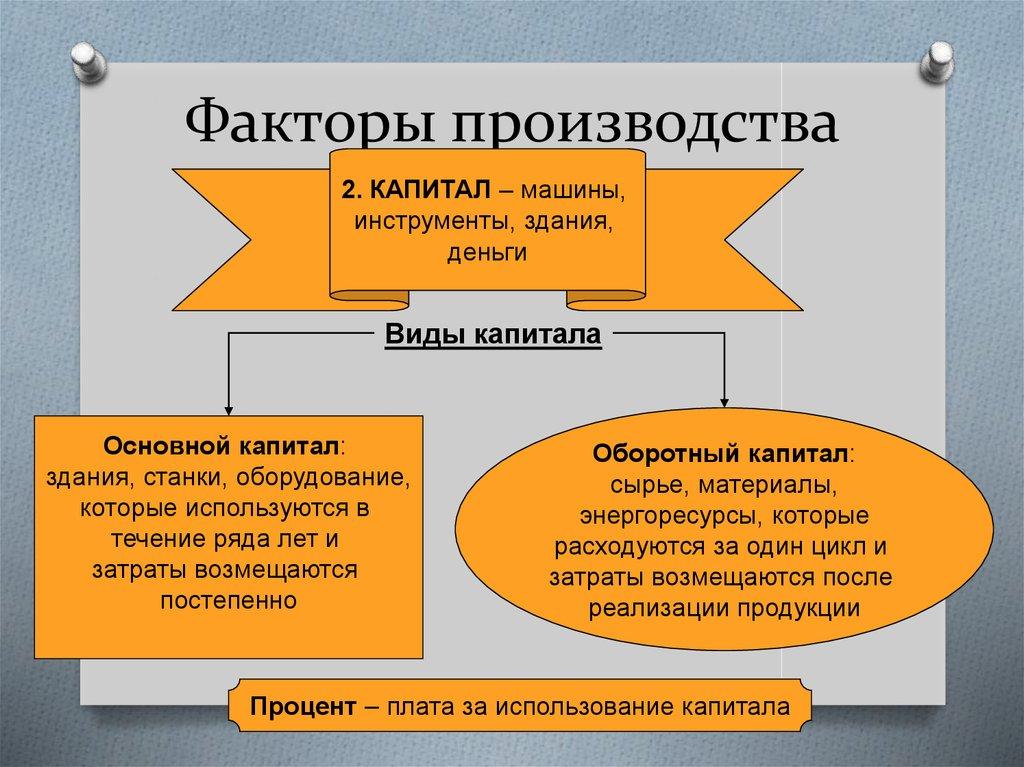 Факторы производства

2. КАПИТАЛ – машины, инструменты, здания, деньги

Виды капитала

Основной капитал: здания, станки, оборудование, которые используются в течение ряда лет и затраты возмещаются постепенно

Оборотный капитал: сырье, материалы, энергоресурсы, которые расходуются за один цикл и затраты возмещаются после реализации продукции

Процент – плата за использование капитала